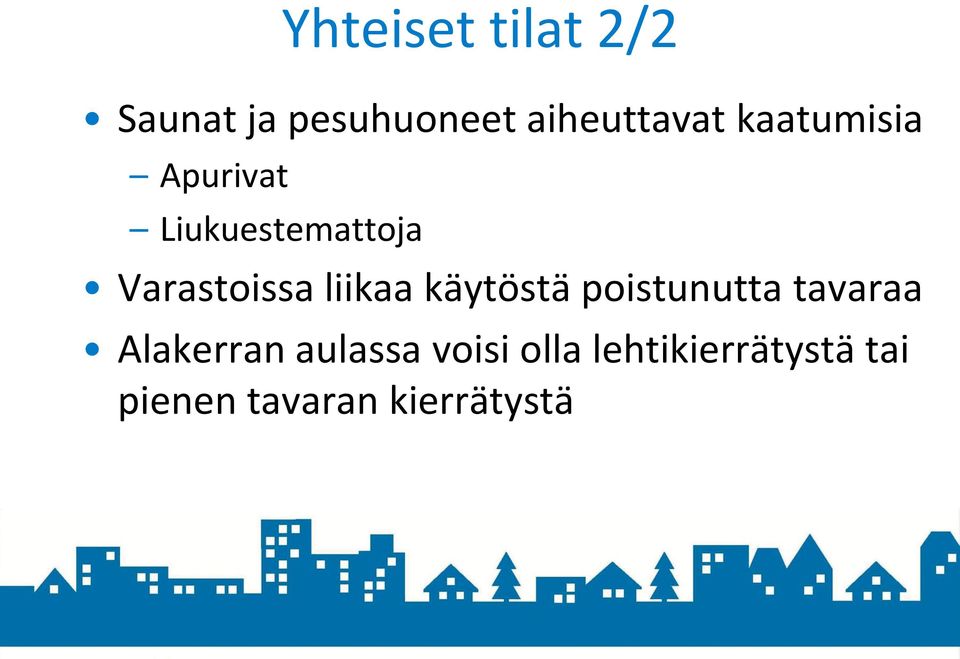 Yhteiset tilat 2/2

• Saunat ja pesuhuoneet aiheuttavat kaatumisia
– Apurivat
– Liukuestemattoja

• Varastoissa liikaa käytöstä poistunutta tavaraa

• Alakerran aulassa voisi olla lehtikierrätystä tai pienen tavaran kierrätystä